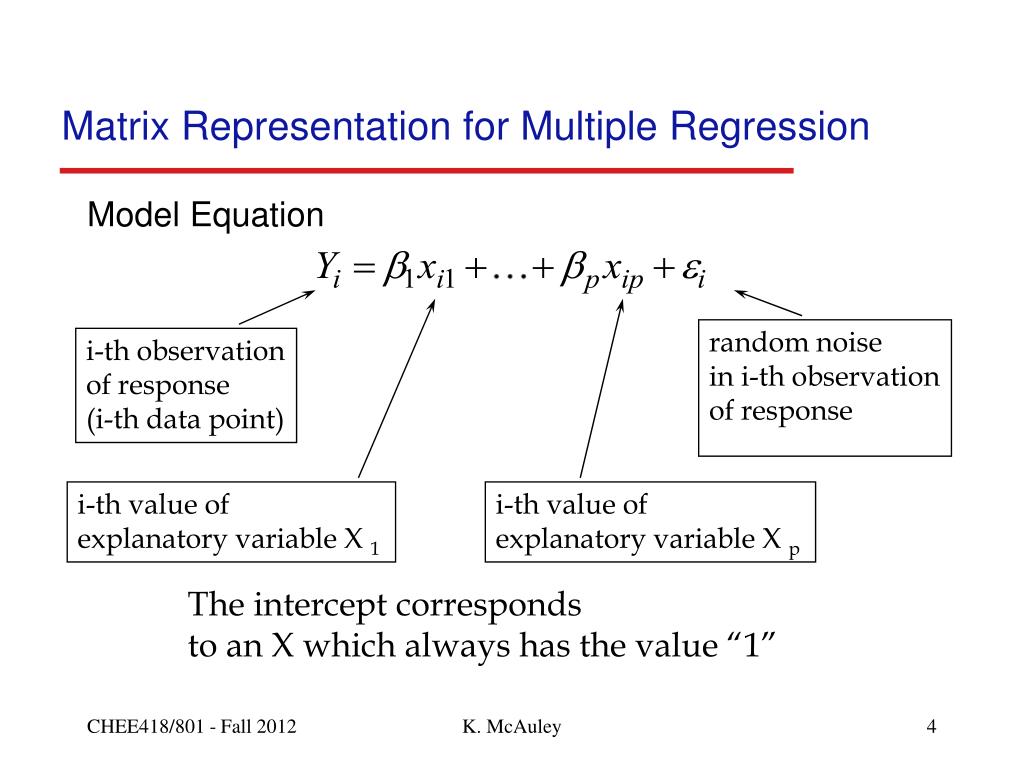 Matrix Representation for Multiple Regression

Model Equation

$Y_i = \beta_1 x_{i1} + \ldots + \beta_p x_{ip} + \varepsilon_i$

i-th observation of response (i-th data point)

random noise in i-th observation of response

i-th value of explanatory variable X $_1$

i-th value of explanatory variable X $_p$

The intercept corresponds to an X which always has the value “1”

CHEE418/801 - Fall 2012

K. McAuley

4